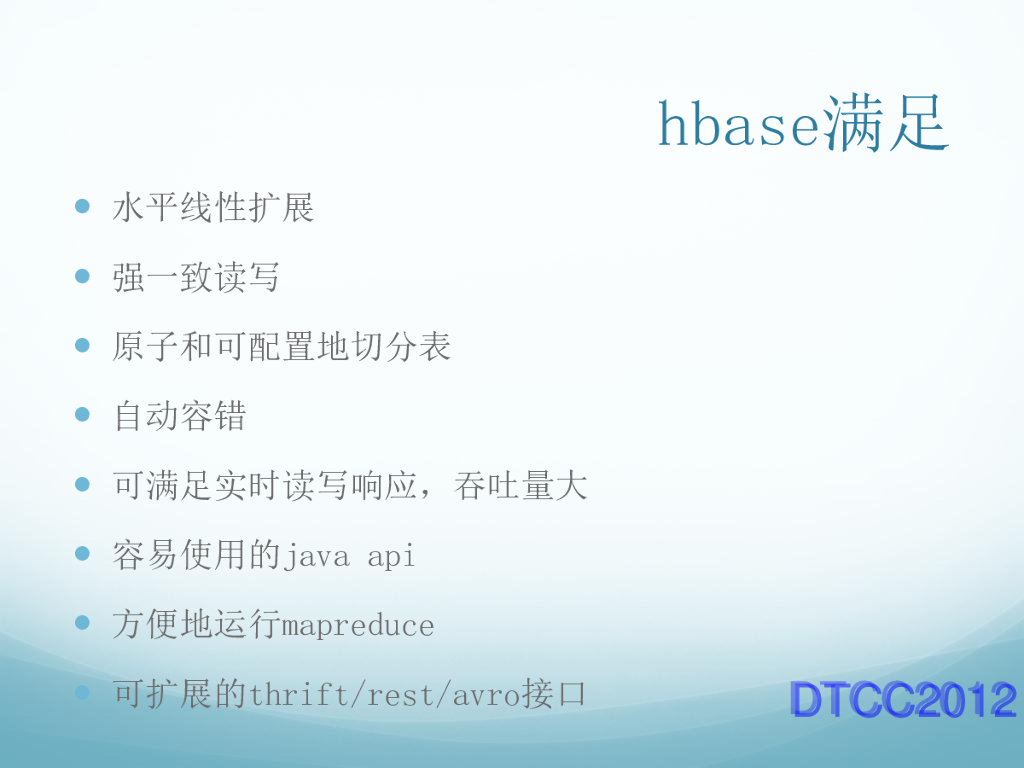 hbase满足

- 水平线性扩展
- 强一致读写
- 原子和可配置地切分表
- 自动容错
- 可满足实时读写响应，吞吐量大
- 容易使用的java api
- 方便地运行mapreduce
- 可扩展的thrift/rest/avro接口

DTCC2012